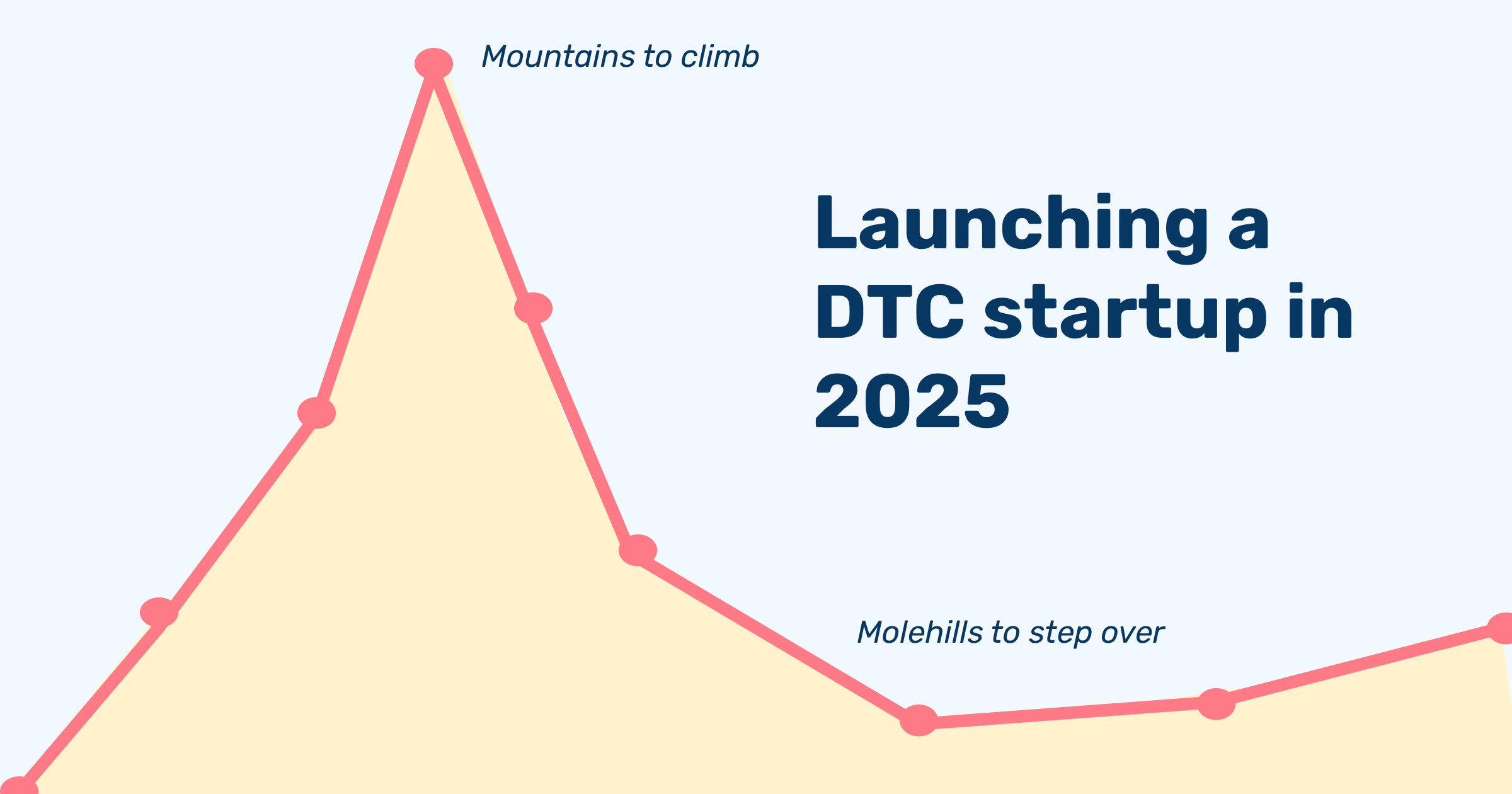 Mountains to climb

Launching a DTC startup in 2025

Molehills to step over